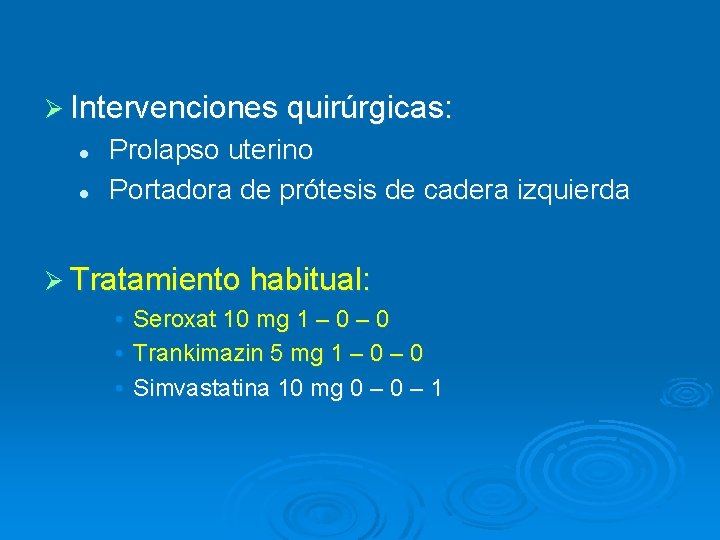 ➢ Intervenciones quirúrgicas:

• Prolapso uterino
• Portadora de prótesis de cadera izquierda

➢ Tratamiento habitual:

• Seroxat 10 mg 1 – 0 – 0
• Trankimazin 5 mg 1 – 0 – 0
• Simvastatina 10 mg 0 – 0 – 1